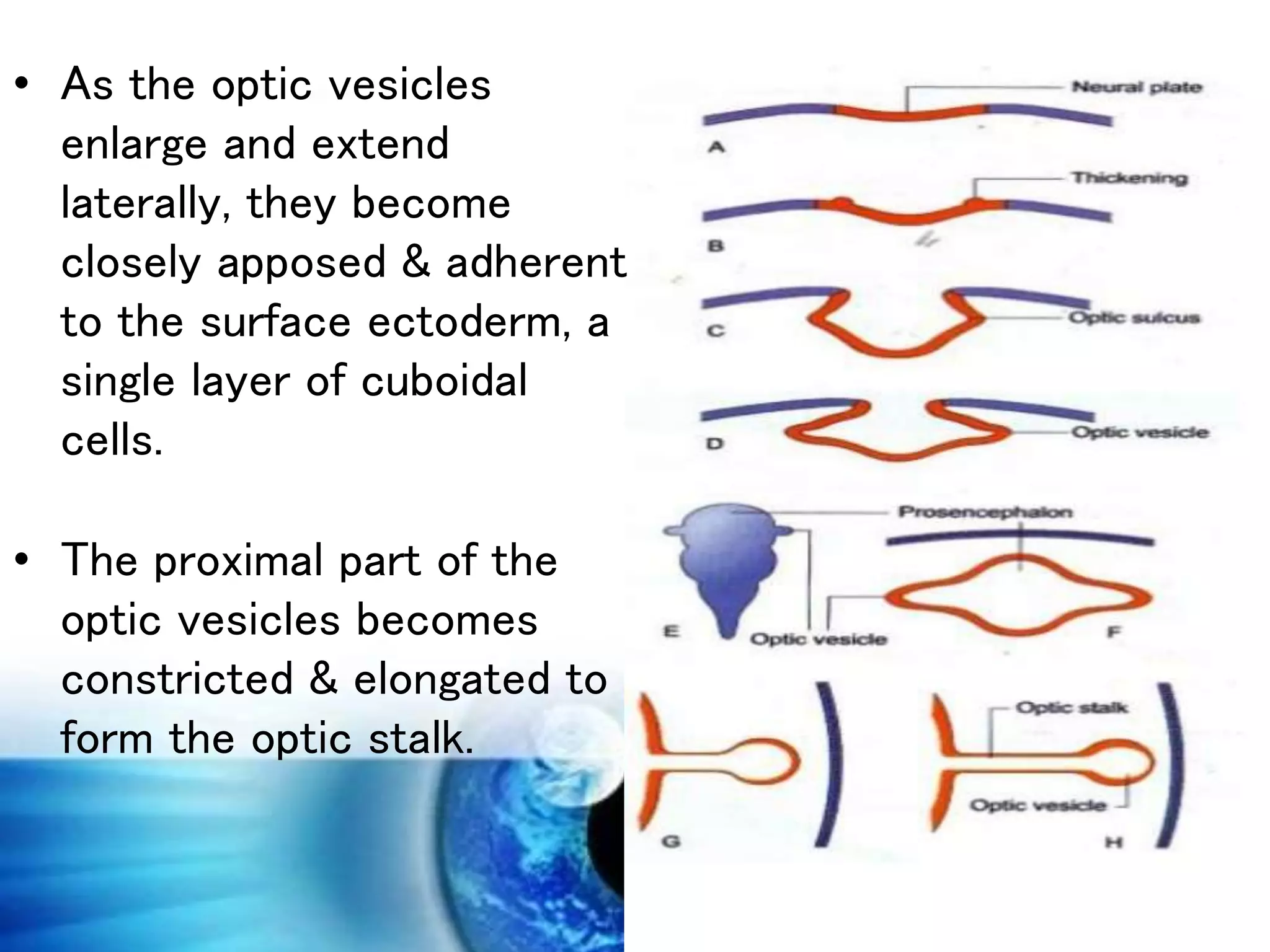 • As the optic vesicles enlarge and extend laterally, they become closely apposed & adherent to the surface ectoderm, a single layer of cuboidal cells.

• The proximal part of the optic vesicles becomes constricted & elongated to form the optic stalk.

Neural plate
A
Thickening
B
Optic sulcus
C
Optic vesicle
D
Prosencephalon
E
Optic vesicle
F
Optic stalk
Optic vesicle
G
H